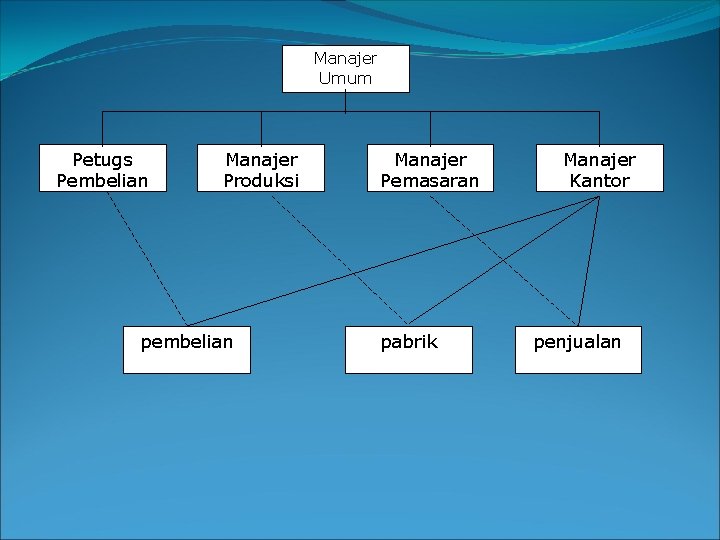 Manajer Umum

Petugs Pembelian

Manajer Produksi

Manajer Pemasaran

Manajer Kantor

pembelian

pabrik

penjualan